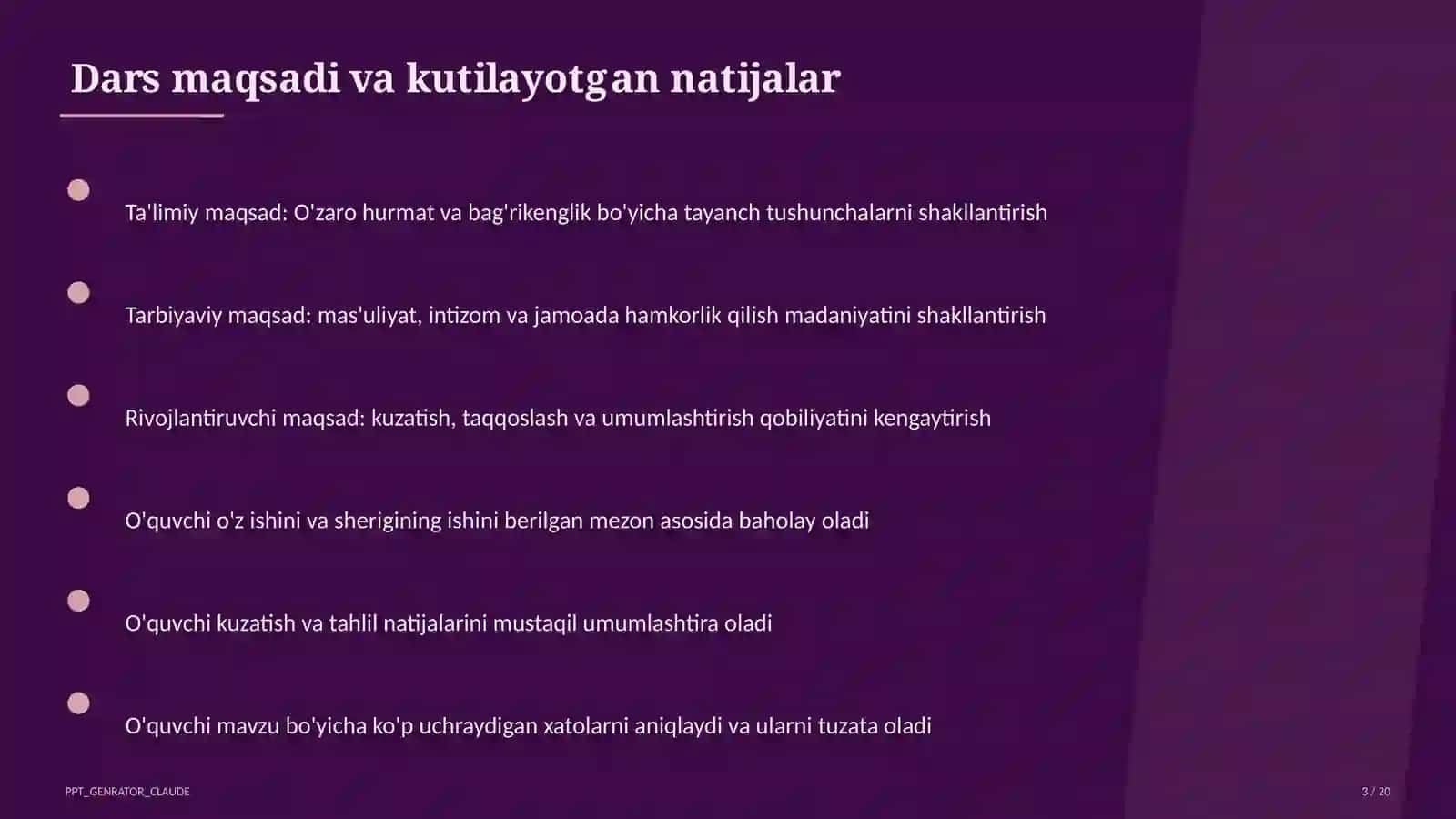 Dars maqsadi va kutilayotgan natijalar

Ta'limiy maqsad: O'zaro hurmat va bag'rikenglik bo'yicha tayanch tushunchalarni shakllantirish

Tarbiyaviy maqsad: mas'uliyat, intizom va jamoada hamkorlik qilish madaniyatini shakllantirish

Rivojlantiruvchi maqsad: kuzatish, taqqoslash va umumlashtirish qobiliyatini kengaytirish

O'quvchi o'z ishini va sherigining ishini berilgan mezon asosida baholay oladi

O'quvchi kuzatish va tahlil natijalarini mustaqil umumlashtira oladi

O'quvchi mavzu bo'yicha ko'p uchraydigan xatolarni aniqlaydi va ularni tuzata oladi

PPT_GENRATOR_CLAUDE

3 / 20